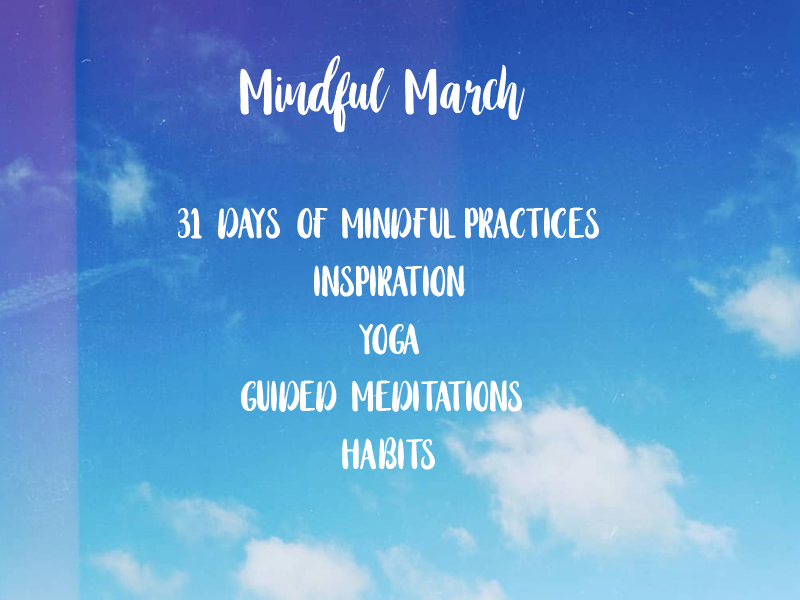 Mindful March

31 DAYS OF MINDFUL PRACTICES
INSPIRATION
YOGA
GUIDED MEDITATIONS
HABITS